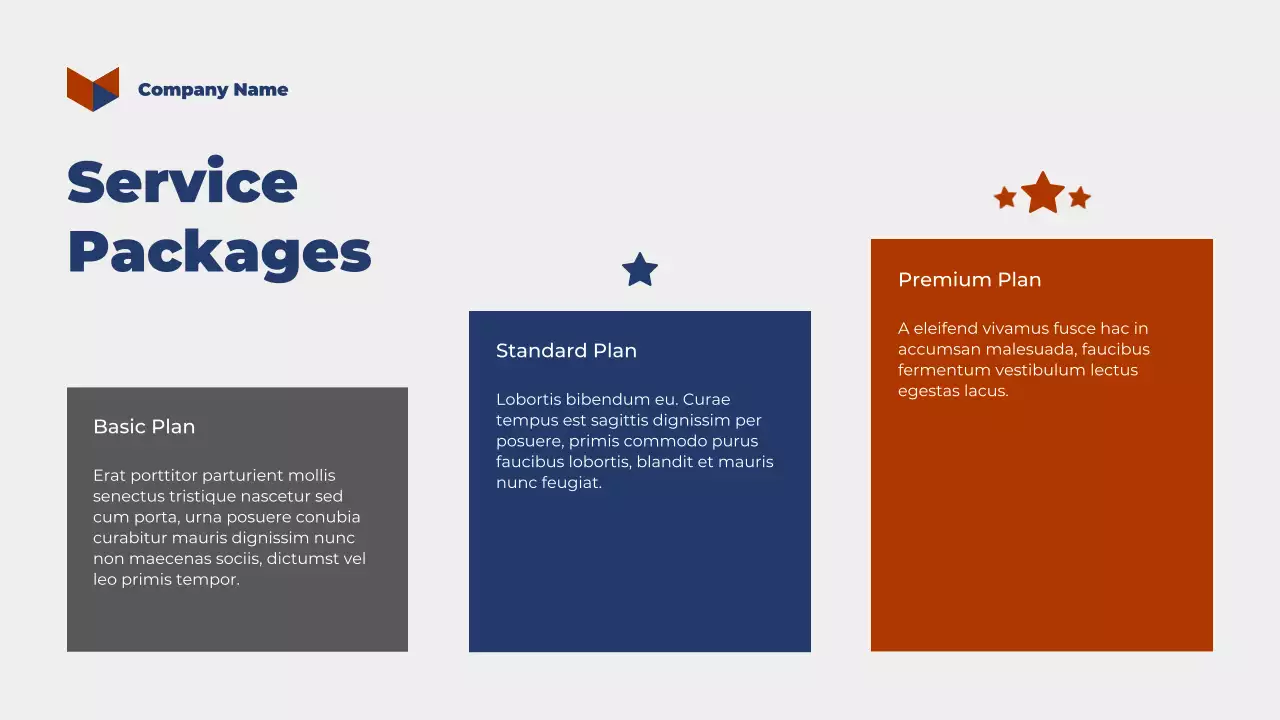 Company Name

Service Packages

Basic Plan

Erat porttitor parturient mollis senectus tristique nascetur sed cum porta, urna posuere conubia curabitur mauris dignissim nunc non maecenas sociis, dictumst vel leo primis tempor.

Standard Plan

Lobortis bibendum eu. Curae tempus est sagittis dignissim per posuere, primis commodo purus faucibus lobortis, blandit et mauris nunc feugiat.

Premium Plan

A eleifend vivamus fusce hac in accumsan malesuada, faucibus fermentum vestibulum lectus egestas lacus.